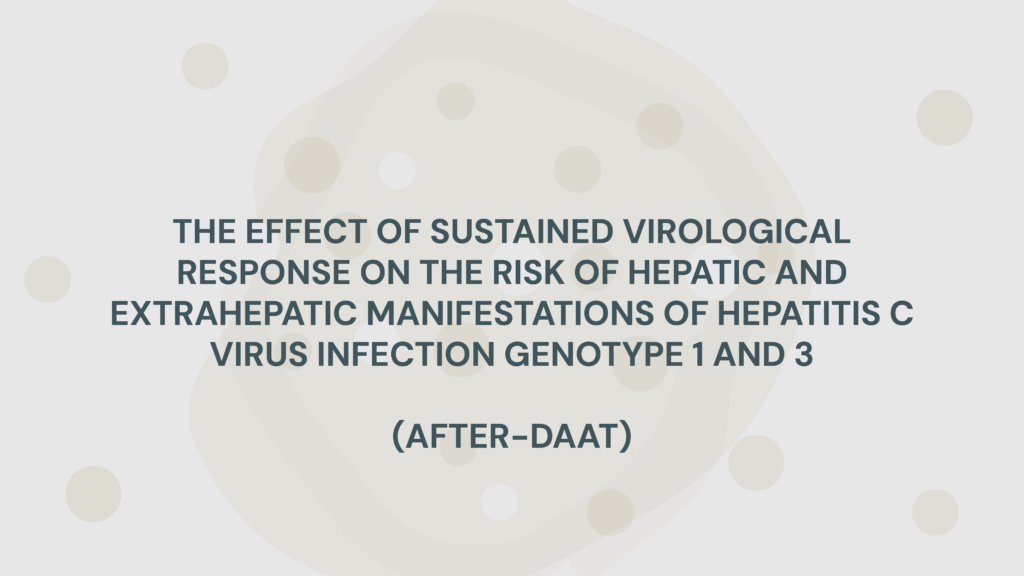 THE EFFECT OF SUSTAINED VIROLOGICAL RESPONSE ON THE RISK OF HEPATIC AND EXTRAHEPATIC MANIFESTATIONS OF HEPATITIS C VIRUS INFECTION GENOTYPE 1 AND 3

(AFTER-DAAT)